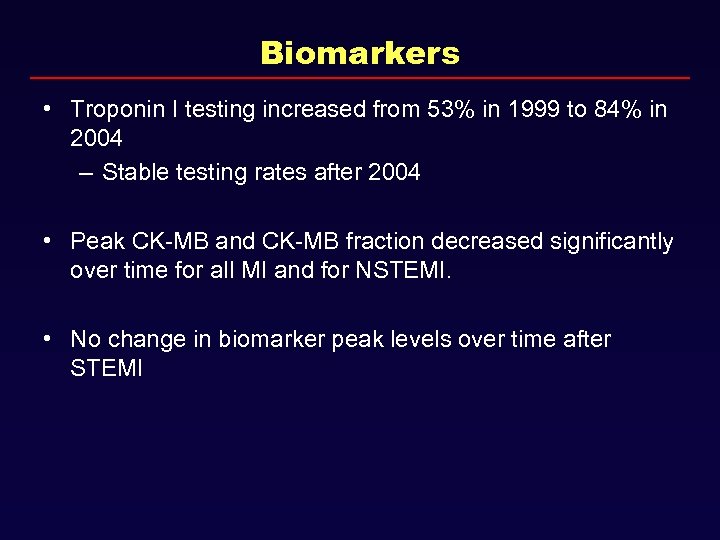 Biomarkers

• Troponin I testing increased from 53% in 1999 to 84% in 2004
– Stable testing rates after 2004

• Peak CK-MB and CK-MB fraction decreased significantly over time for all MI and for NSTEMI.

• No change in biomarker peak levels over time after STEMI